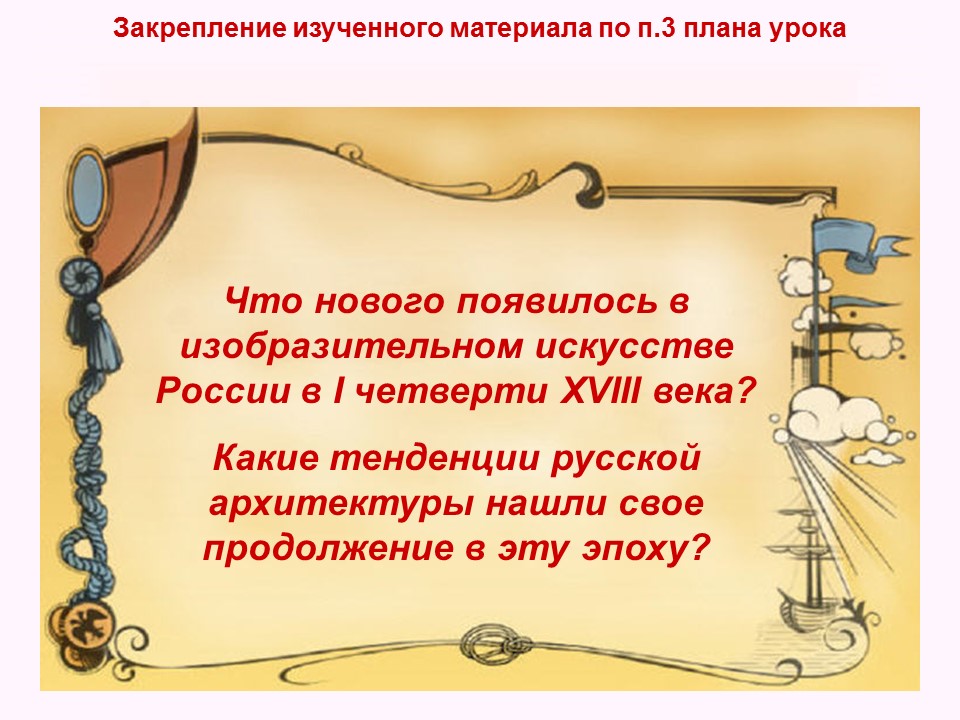 Закрепление изученного материала по п.3 плана урока

Что нового появилось в изобразительном искусстве России в I четверти XVIII века?

Какие тенденции русской архитектуры нашли свое продолжение в эту эпоху?